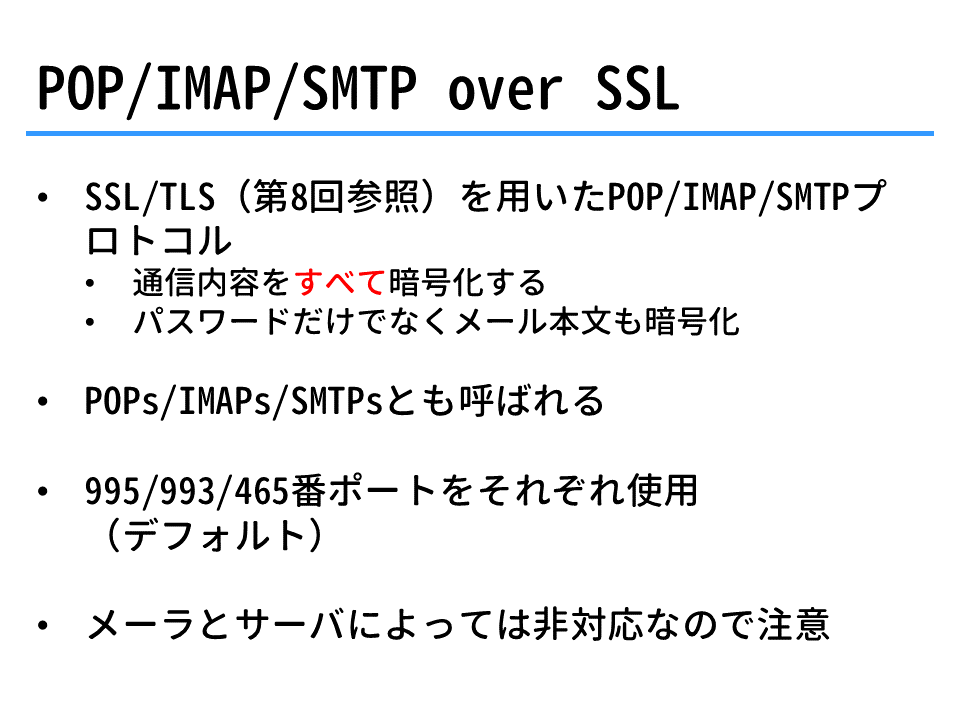 POP/IMAP/SMTP over SSL

• SSL/TLS（第8回参照）を用いたPOP/IMAP/SMTPプロトコル
  • 通信内容をすべて暗号化する
  • パスワードだけでなくメール本文も暗号化

• POPs/IMAPs/SMTPsとも呼ばれる

• 995/993/465番ポートをそれぞれ使用（デフォルト）

• メーラとサーバによっては非対応なので注意